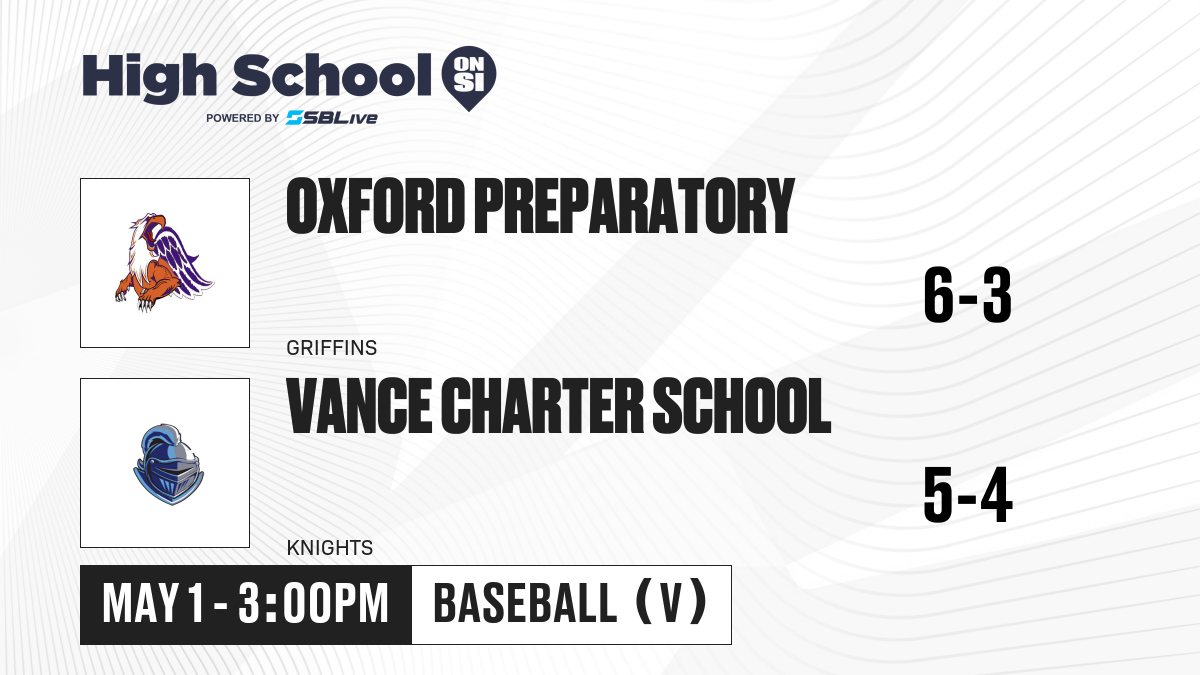 High School ON SI
POWERED BY SBLive

OXFORD PREPARATORY
6-3
GRIFFINS

VANCE CHARTER SCHOOL
5-4
KNIGHTS

MAY 1 - 3:00PM
BASEBALL (V)